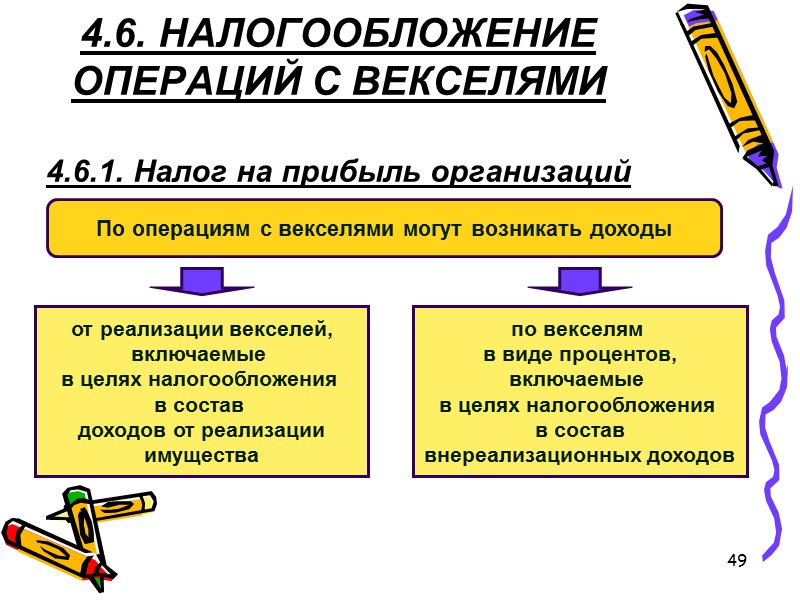 4.6. НАЛОГООБЛОЖЕНИЕ ОПЕРАЦИЙ С ВЕКСЕЛЯМИ

4.6.1. Налог на прибыль организаций

По операциям с векселями могут возникать доходы

от реализации векселей, включаемые в целях налогообложения в состав доходов от реализации имущества

по векселям в виде процентов, включаемые в целях налогообложения в состав внереализационных доходов

49